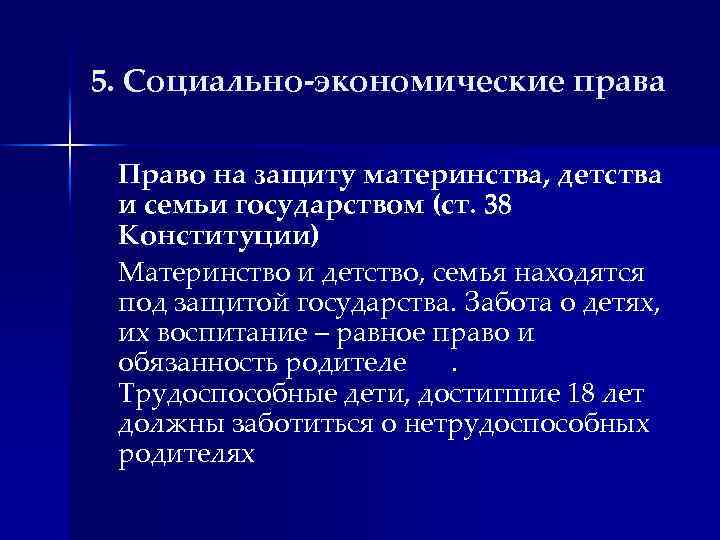 5. Социально-экономические права

Право на защиту материнства, детства и семьи государством (ст. 38 Конституции)

Материнство и детство, семья находятся под защитой государства. Забота о детях, их воспитание – равное право и обязанность родителе .
Трудоспособные дети, достигшие 18 лет должны заботиться о нетрудоспособных родителях